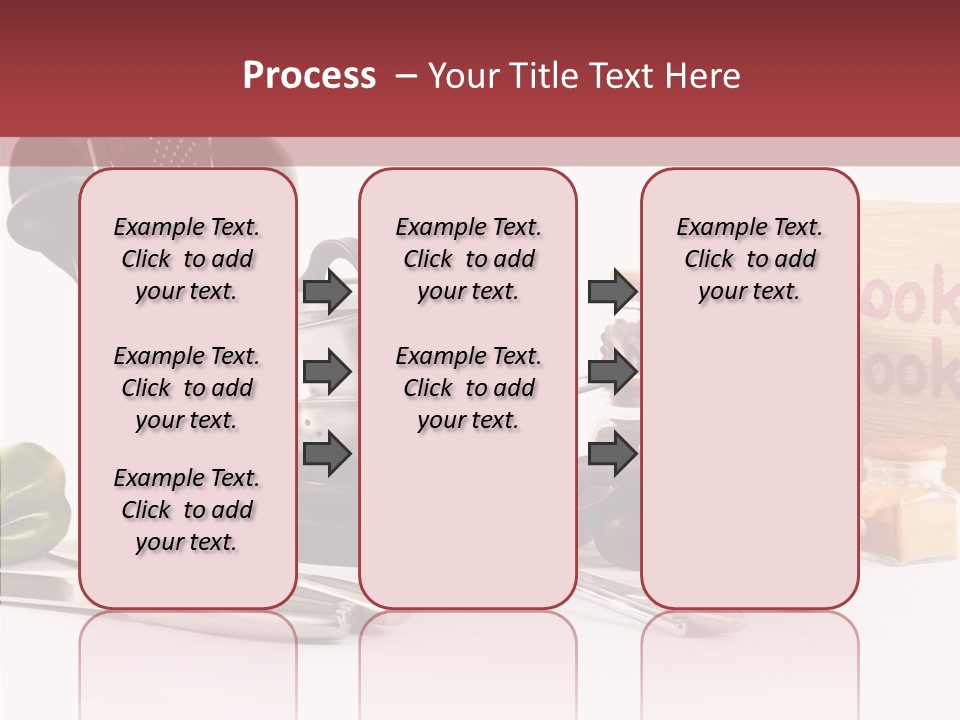 Process – Your Title Text Here

Example Text. Click to add your text.

Example Text. Click to add your text.

Example Text. Click to add your text.

Example Text. Click to add your text.

Example Text. Click to add your text.

Example Text. Click to add your text.